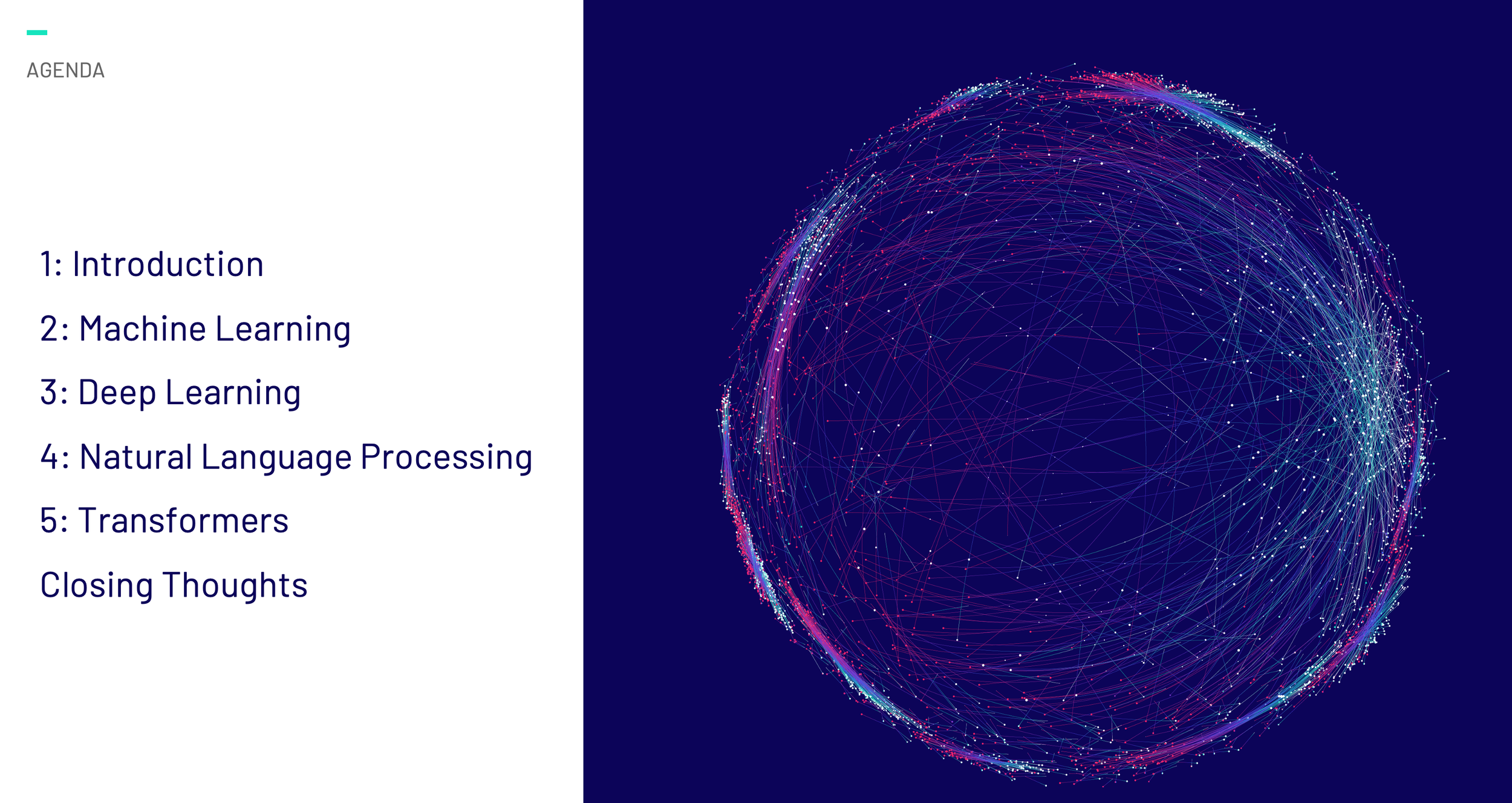 AGENDA

1: Introduction

2: Machine Learning

3: Deep Learning

4: Natural Language Processing

5: Transformers

Closing Thoughts